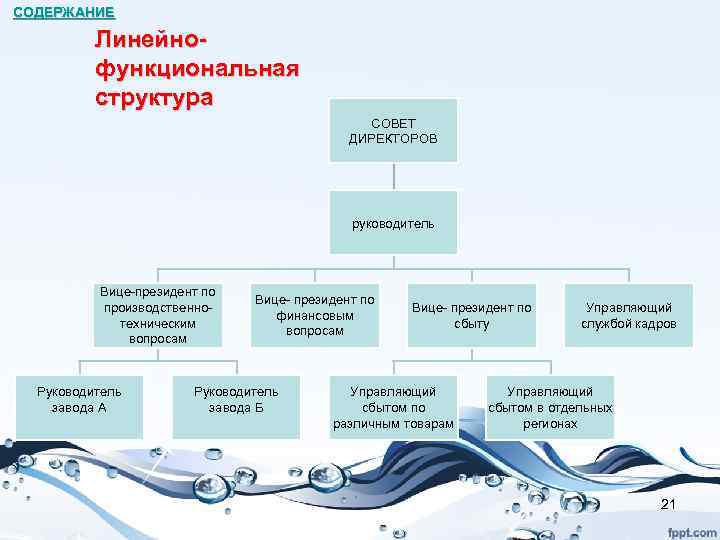 СОДЕРЖАНИЕ

Линейно-функциональная структура

СОВЕТ ДИРЕКТОРОВ

руководитель

Вице-президент по производственно-техническим вопросам

Вице- президент по финансовым вопросам

Вице- президент по сбыту

Управляющий службой кадров

Руководитель завода А

Руководитель завода Б

Управляющий сбытом по различным товарам

Управляющий сбытом в отдельных регионах

21

fppt.com